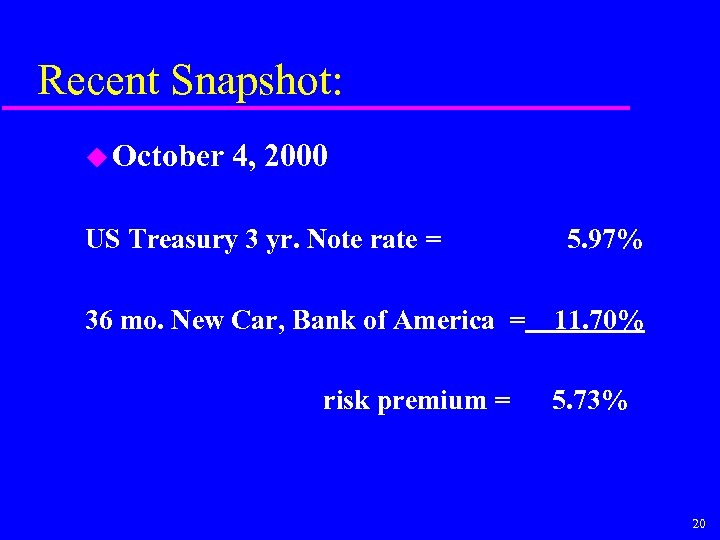 Recent Snapshot:

October 4, 2000

US Treasury 3 yr. Note rate = 5.97%

36 mo. New Car, Bank of America = 11.70%

risk premium = 5.73%

20